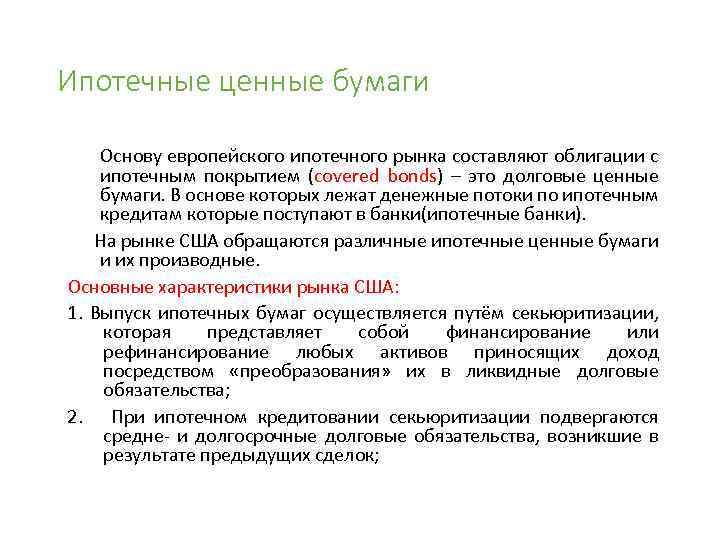 Ипотечные ценные бумаги

Основу европейского ипотечного рынка составляют облигации с ипотечным покрытием (covered bonds) – это долговые ценные бумаги. В основе которых лежат денежные потоки по ипотечным кредитам которые поступают в банки(ипотечные банки).

На рынке США обращаются различные ипотечные ценные бумаги и их производные.

Основные характеристики рынка США:

1. Выпуск ипотечных бумаг осуществляется путём секьюритизации, которая представляет собой финансирование или рефинансирование любых активов приносящих доход посредством «преобразования» их в ликвидные долговые обязательства;

2. При ипотечном кредитовании секьюритизации подвергаются средне- и долгосрочные долговые обязательства, возникшие в результате предыдущих сделок;